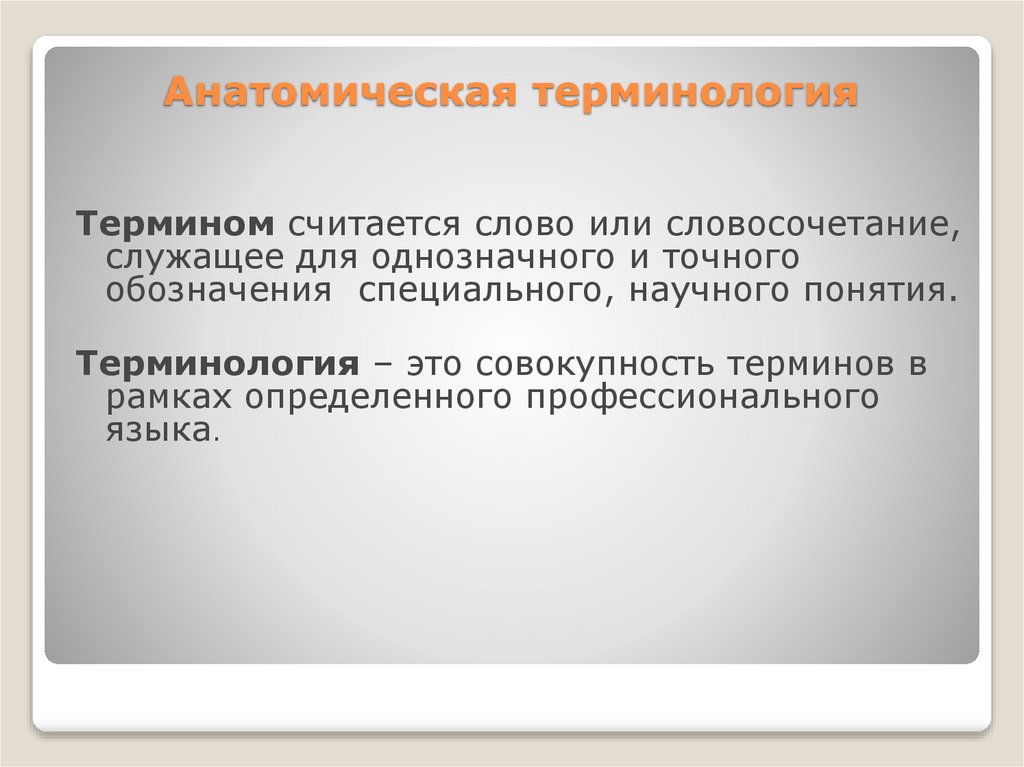 Анатомическая терминология

Термином считается слово или словосочетание, служащее для однозначного и точного обозначения  специального, научного понятия.

Терминология – это совокупность терминов в рамках определенного профессионального языка.